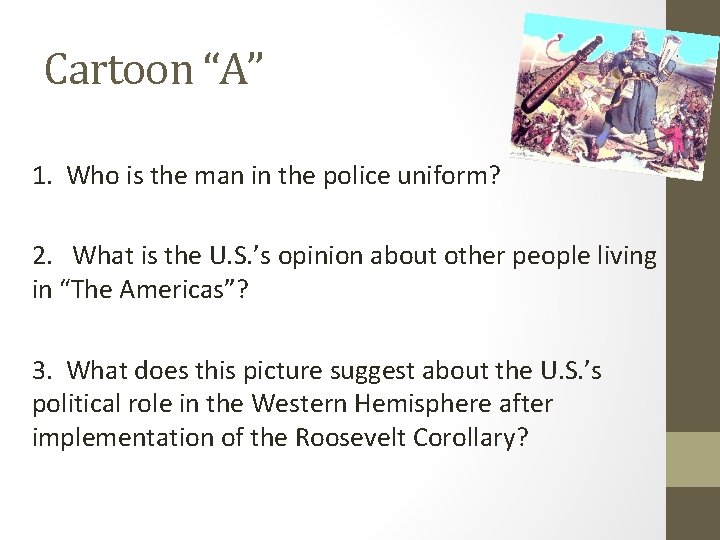 Cartoon “A”

1. Who is the man in the police uniform?

2. What is the U.S.’s opinion about other people living in “The Americas”?

3. What does this picture suggest about the U.S.’s political role in the Western Hemisphere after implementation of the Roosevelt Corollary?